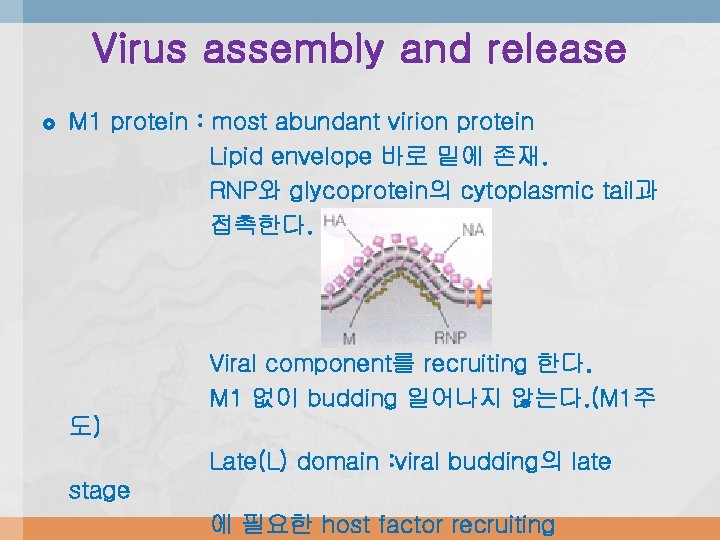 Virus assembly and release

M1 protein : most abundant virion protein
Lipid envelope 바로 밑에 존재.
RNP와 glycoprotein의 cytoplasmic tail과 접촉한다.

HA
NA
M
RNP

Viral component를 recruiting 한다.
M1 없이 budding 일어나지 않는다.(M1주도)
Late(L) domain :viral budding의 late stage
에 필요한 host factor recruiting